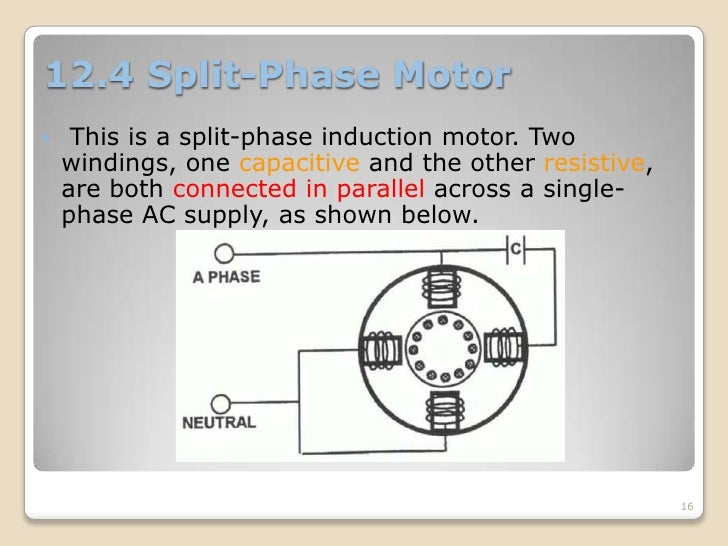 12.4 Split-Phase Motor

This is a split-phase induction motor. Two windings, one capacitive and the other resistive, are both connected in parallel across a single-phase AC supply, as shown below.

C

A PHASE

NEUTRAL

16